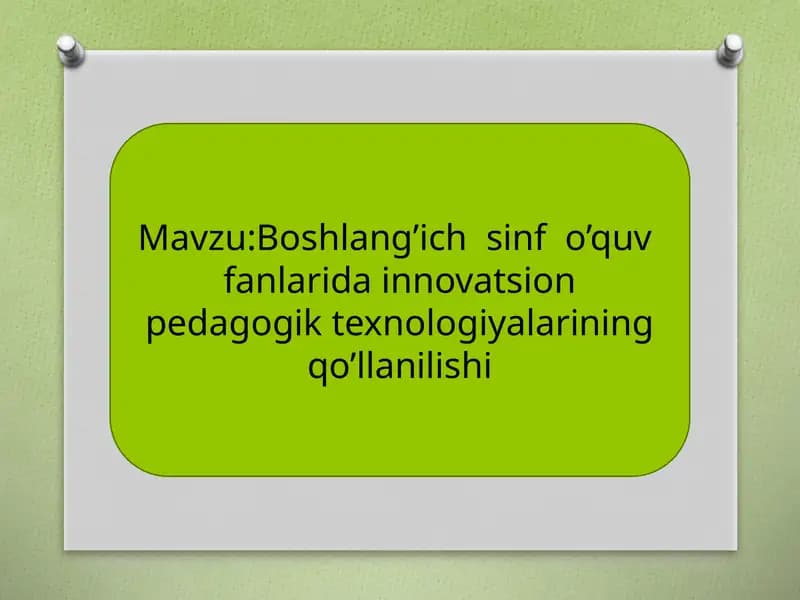 Mavzu:Boshlang’ich sinf o’quv fanlarida innovatsion pedagogik texnologiyalarining qo’llanilishi